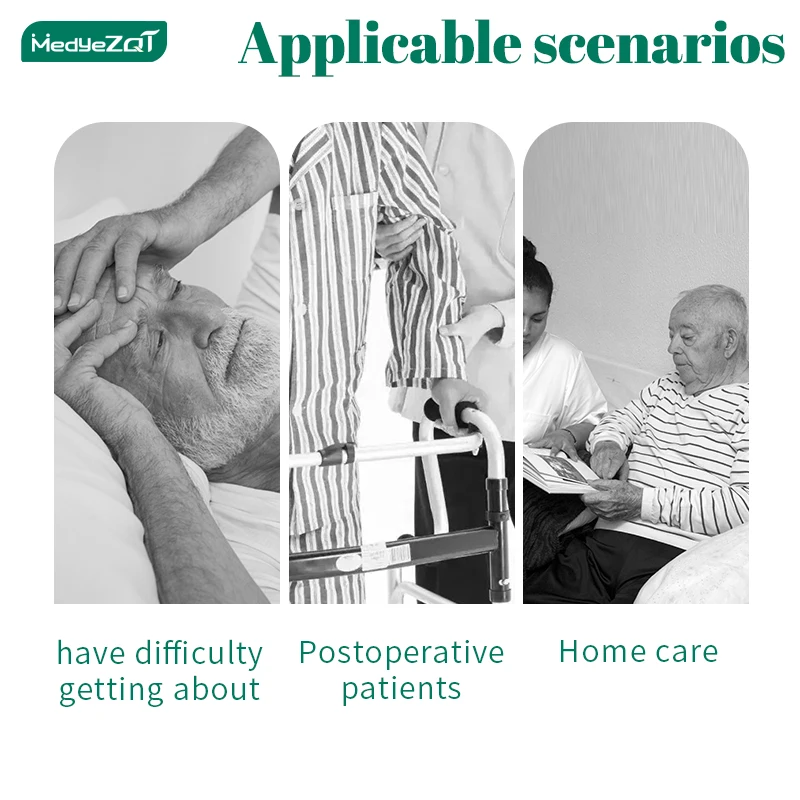 MedyeZQT

Applicable scenarios

have difficulty getting about

Postoperative patients

Home care